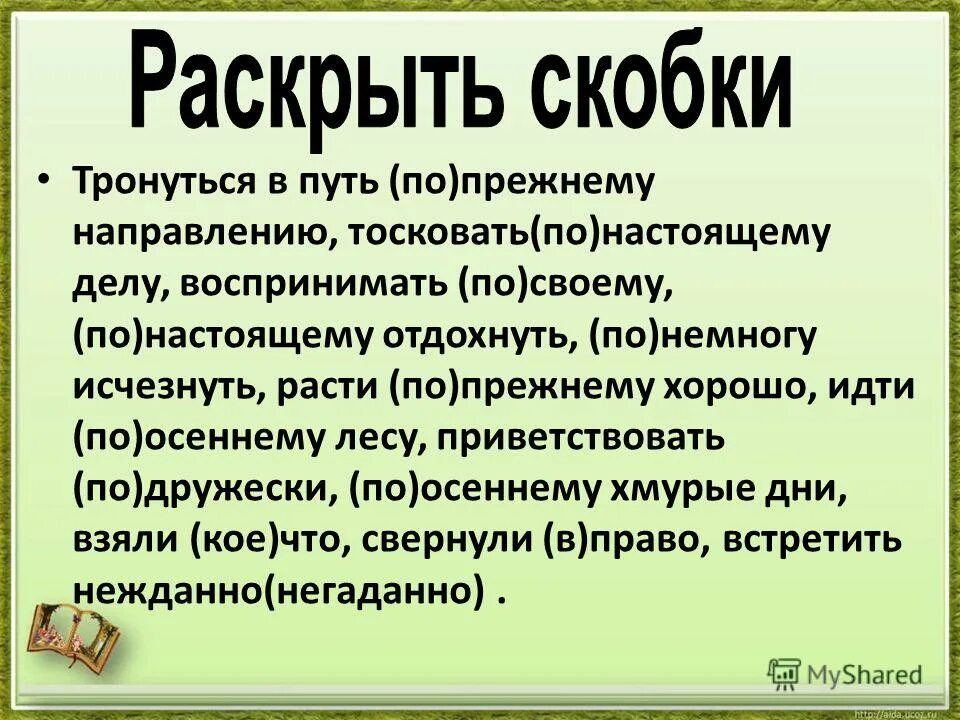 Раскрыть скобки

• Тронуться в путь (по)прежнему направлению, тосковать(по)настоящему делу, воспринимать (по)своему, (по)настоящему отдохнуть, (по)немногу исчезнуть, расти (по)прежнему хорошо, идти (по)осеннему лесу, приветствовать (по)дружески, (по)осеннему хмурые дни, взяли (кое)что, свернули (в)право, встретить нежданно(негаданно) .

MyShared

http://aida.ucoz.ru